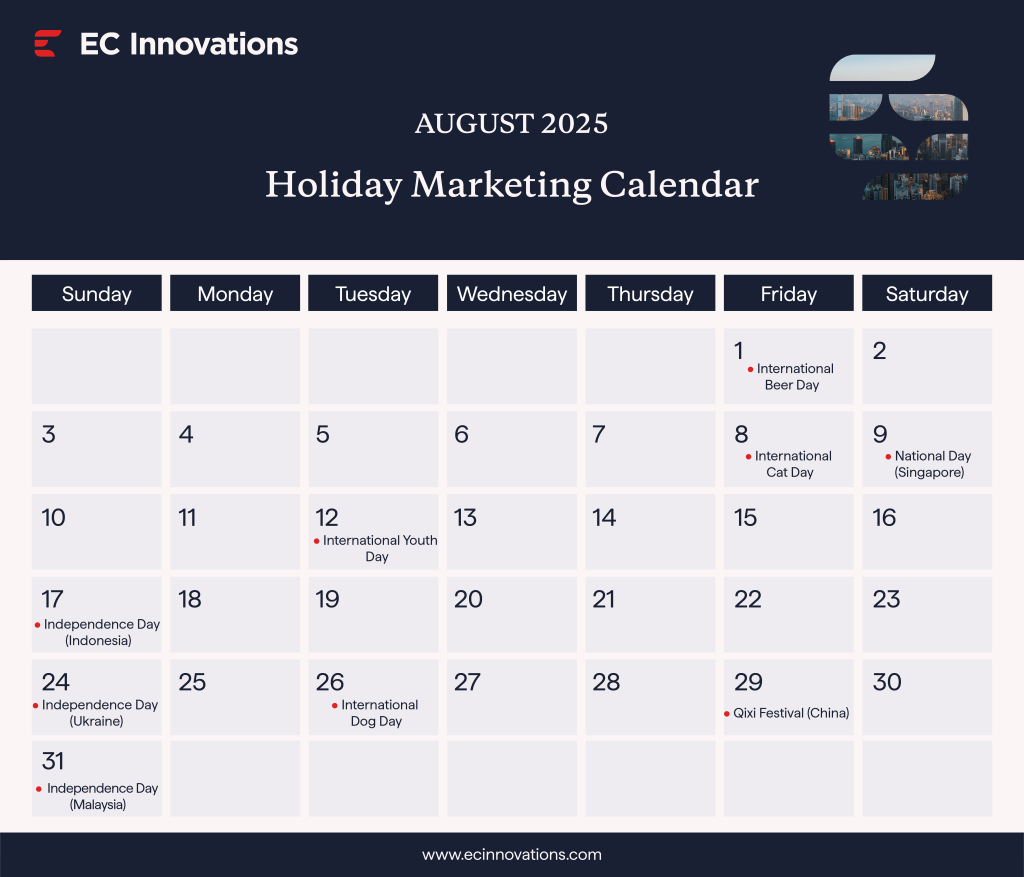 EC Innovations

AUGUST 2025

Holiday Marketing Calendar

| Sunday | Monday | Tuesday | Wednesday | Thursday | Friday | Saturday |
|---|---|---|---|---|---|---|
| | | | | | 1 • International Beer Day | 2 |
| 3 | 4 | 5 | 6 | 7 | 8 • International Cat Day | 9 • National Day (Singapore) |
| 10 | 11 | 12 • International Youth Day | 13 | 14 | 15 | 16 |
| 17 • Independence Day (Indonesia) | 18 | 19 | 20 | 21 | 22 | 23 |
| 24 • Independence Day (Ukraine) | 25 | 26 • International Dog Day | 27 | 28 | 29 • Qixi Festival (China) | 30 |
| 31 • Independence Day (Malaysia) | | | | | | |

www.ecinnovations.com